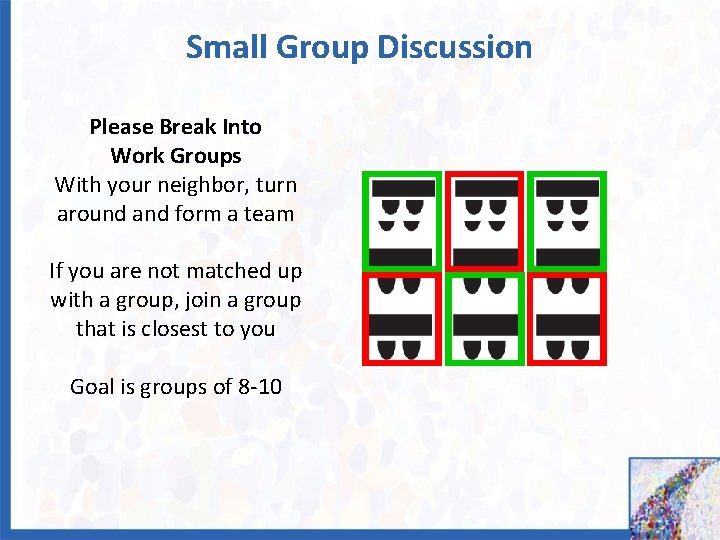 Small Group Discussion

Please Break Into Work Groups
With your neighbor, turn around and form a team

If you are not matched up with a group, join a group that is closest to you

Goal is groups of 8-10